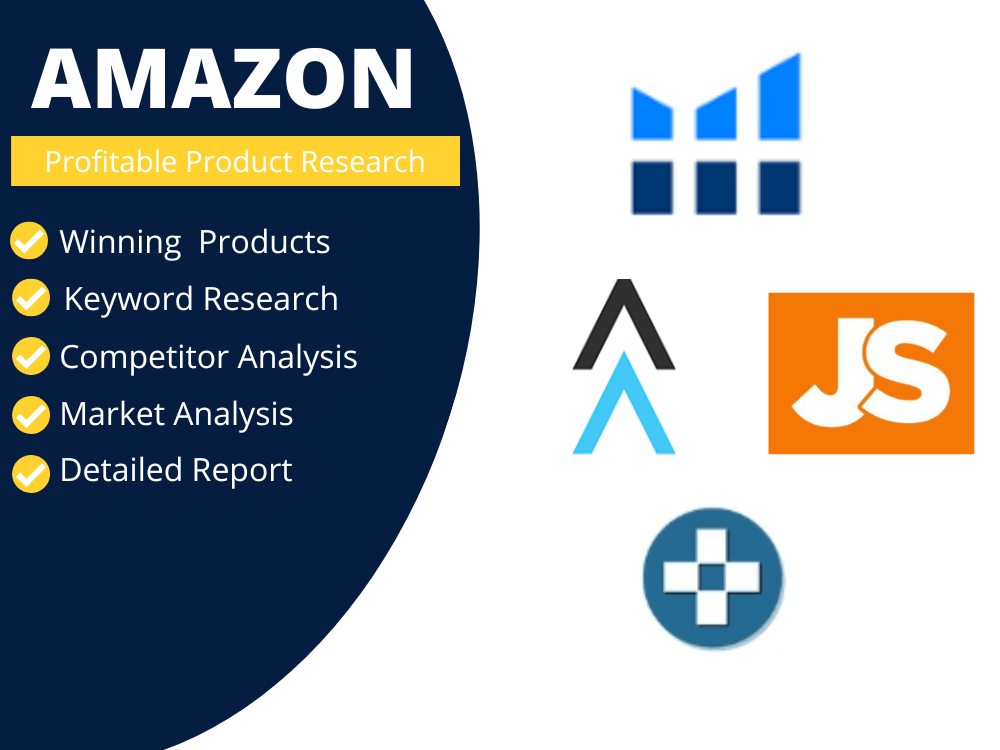 AMAZON

Profitable Product Research

Winning Products
Keyword Research
Competitor Analysis
Market Analysis
Detailed Report

JS